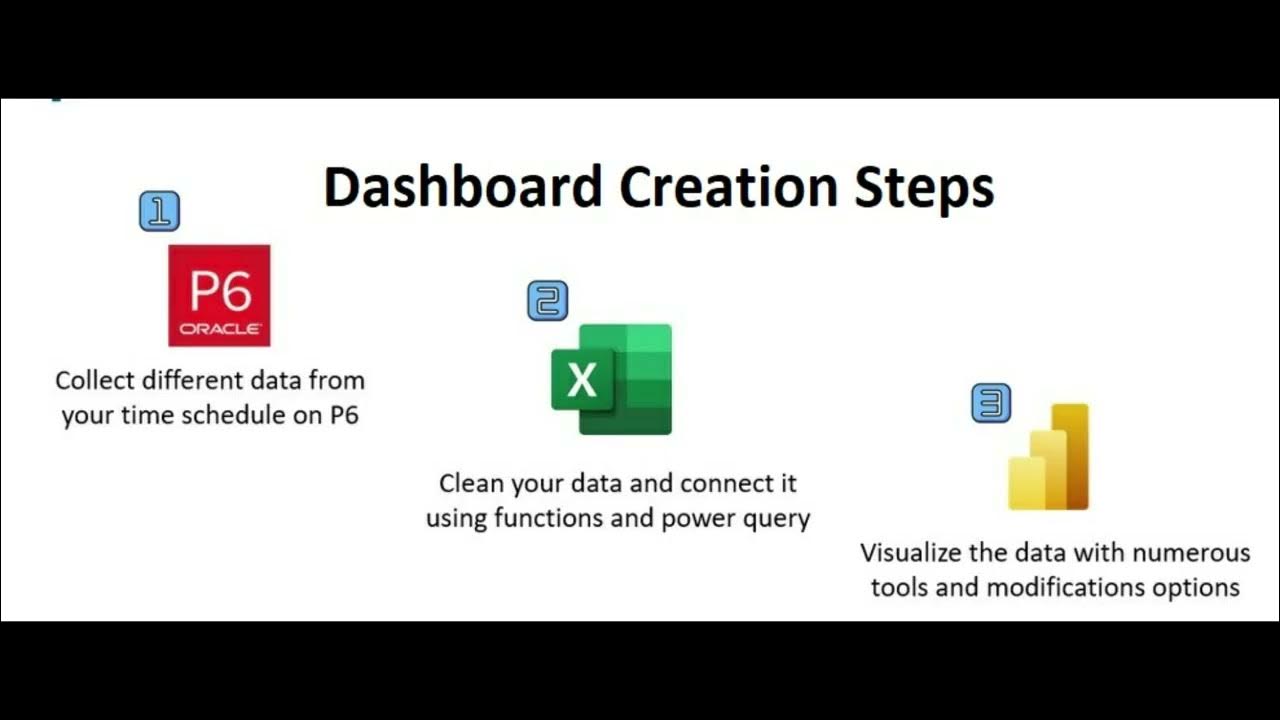 Dashboard Creation Steps

1

P6
ORACLE

Collect different data from your time schedule on P6

2

X

Clean your data and connect it using functions and power query

3

Visualize the data with numerous tools and modifications options